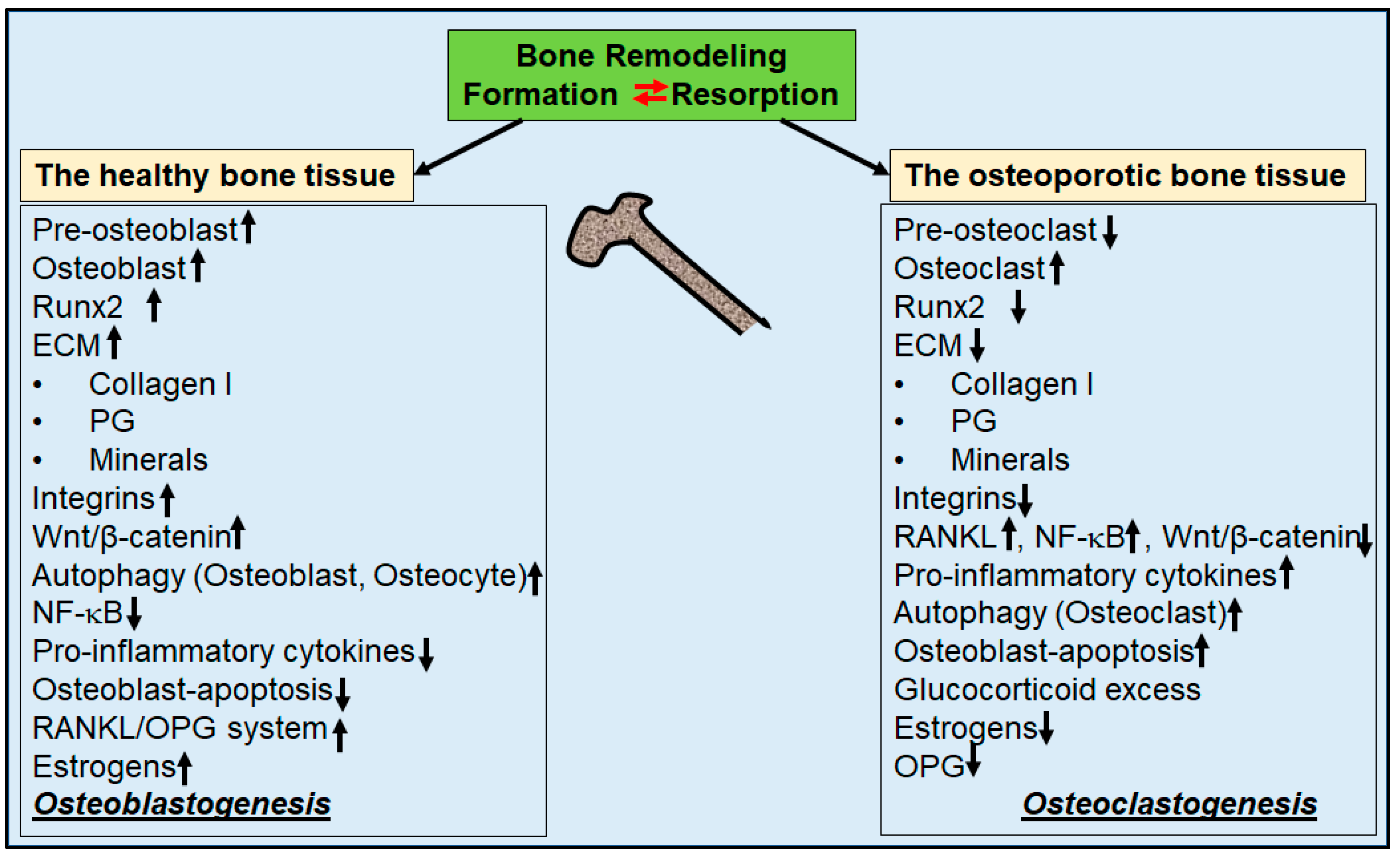 Bone Remodeling
Formation ⇄ Resorption

The healthy bone tissue

Pre-osteoblast↑
Osteoblast↑
Runx2 ↑
ECM↑
• Collagen I
• PG
• Minerals
Integrins↑
Wnt/β-catenin↑
Autophagy (Osteoblast, Osteocyte)↑
NF-κB↓
Pro-inflammatory cytokines↓
Osteoblast-apoptosis↓
RANKL/OPG system↑
Estrogens↑
Osteoblastogenesis

The osteoporotic bone tissue

Pre-osteoclast↓
Osteoclast↑
Runx2 ↓
ECM↓
• Collagen I
• PG
• Minerals
Integrins↓
RANKL↑, NF-κB↑, Wnt/β-catenin↓
Pro-inflammatory cytokines↑
Autophagy (Osteoclast)↑
Osteoblast-apoptosis↑
Glucocorticoid excess
Estrogens↓
OPG↓
Osteoclastogenesis